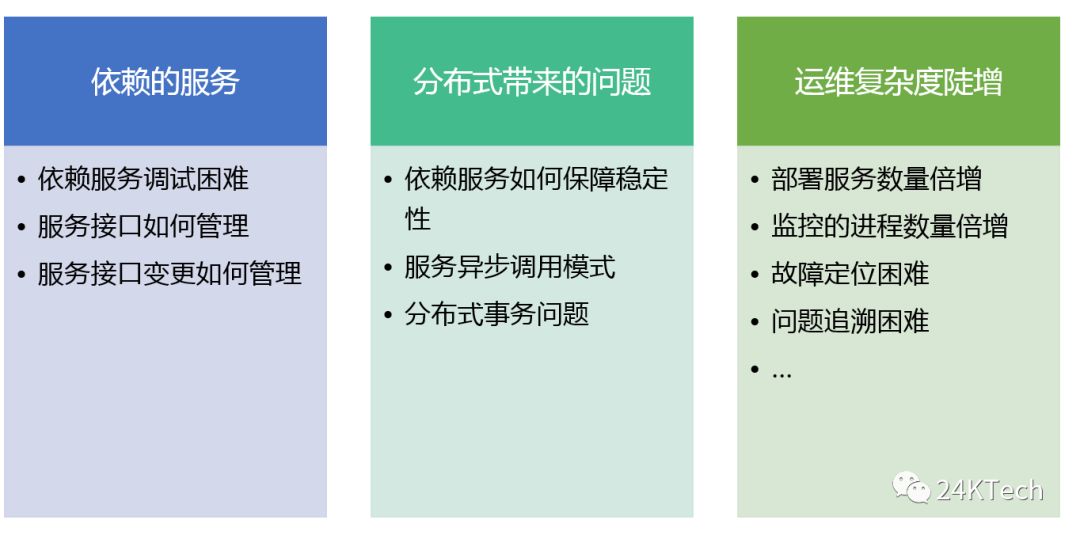 依赖的服务

• 依赖服务调试困难
• 服务接口如何管理
• 服务接口变更如何管理

分布式带来的问题

• 依赖服务如何保障稳定性
• 服务异步调用模式
• 分布式事务问题

运维复杂度陡增

• 部署服务数量倍增
• 监控的进程数量倍增
• 故障定位困难
• 问题追溯困难
• ...

24KTech